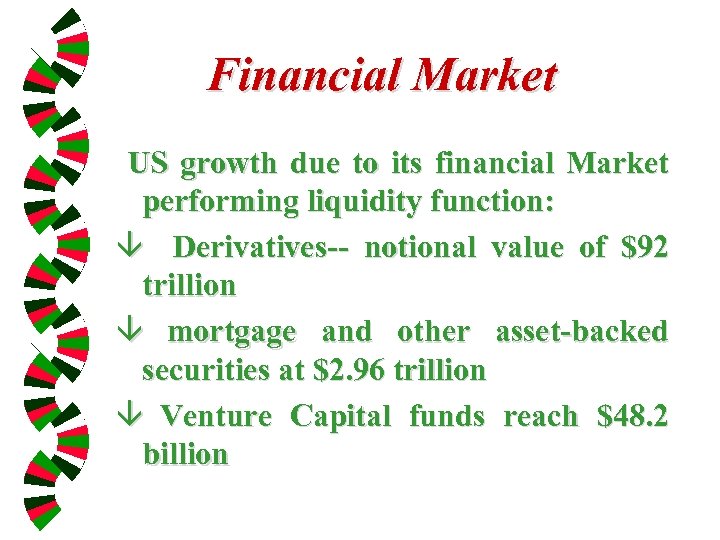 Financial Market

US growth due to its financial Market performing liquidity function:

↓ Derivatives-- notional value of \$92 trillion

↓ mortgage and other asset-backed securities at \$2.96 trillion

↓ Venture Capital funds reach \$48.2 billion